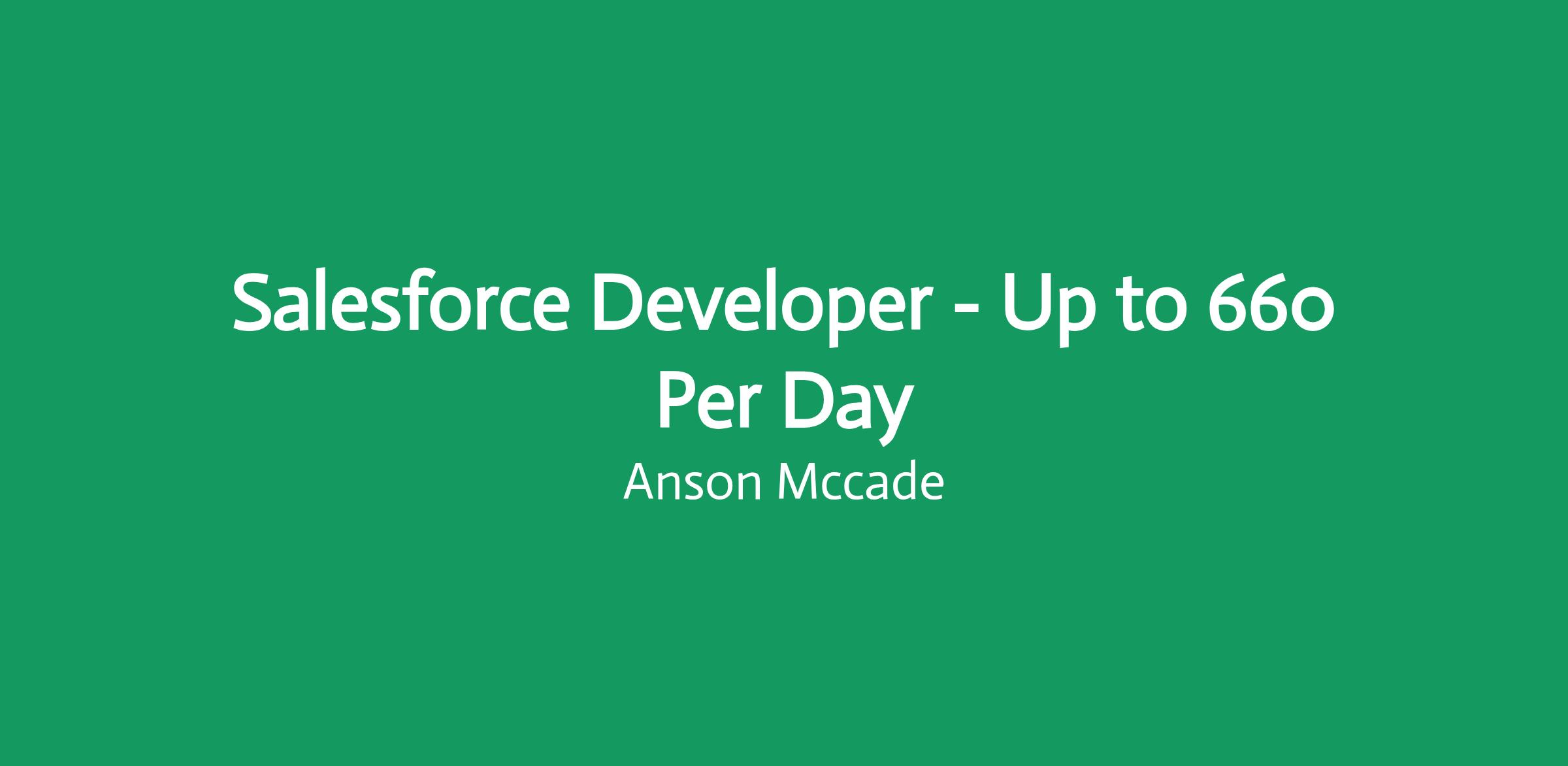 Salesforce Developer - Up to 660 Per Day

Anson Mccade